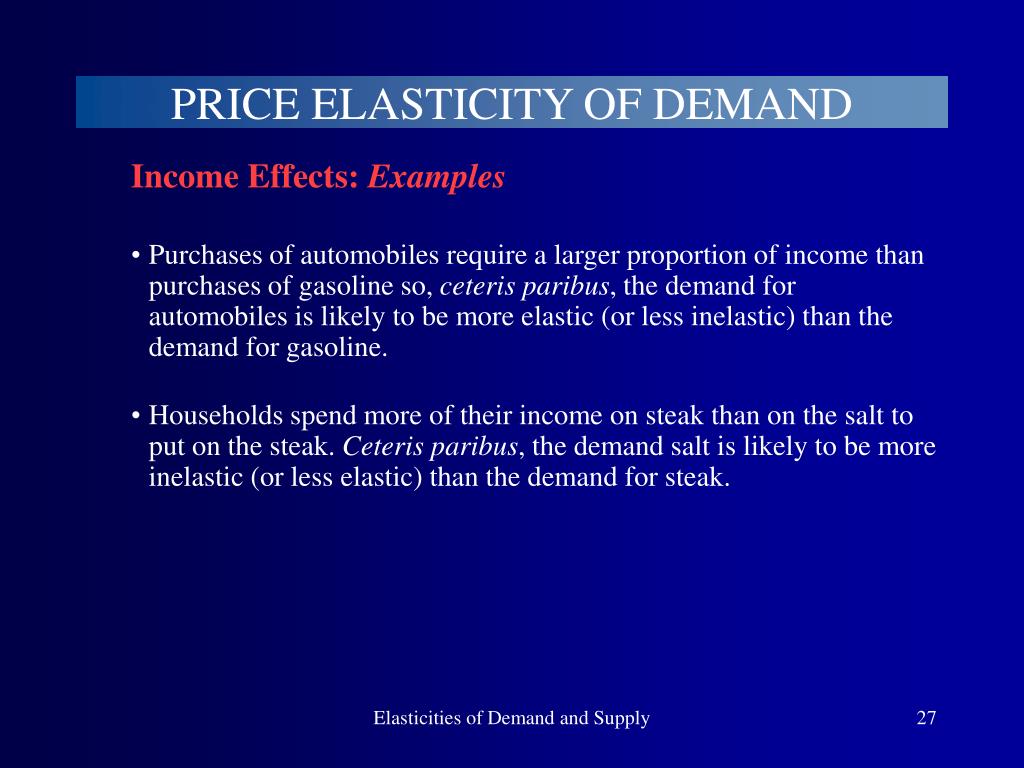 PRICE ELASTICITY OF DEMAND

Income Effects: Examples

• Purchases of automobiles require a larger proportion of income than purchases of gasoline so, ceteris paribus, the demand for automobiles is likely to be more elastic (or less inelastic) than the demand for gasoline.

• Households spend more of their income on steak than on the salt to put on the steak. Ceteris paribus, the demand salt is likely to be more inelastic (or less elastic) than the demand for steak.

Elasticities of Demand and Supply

27